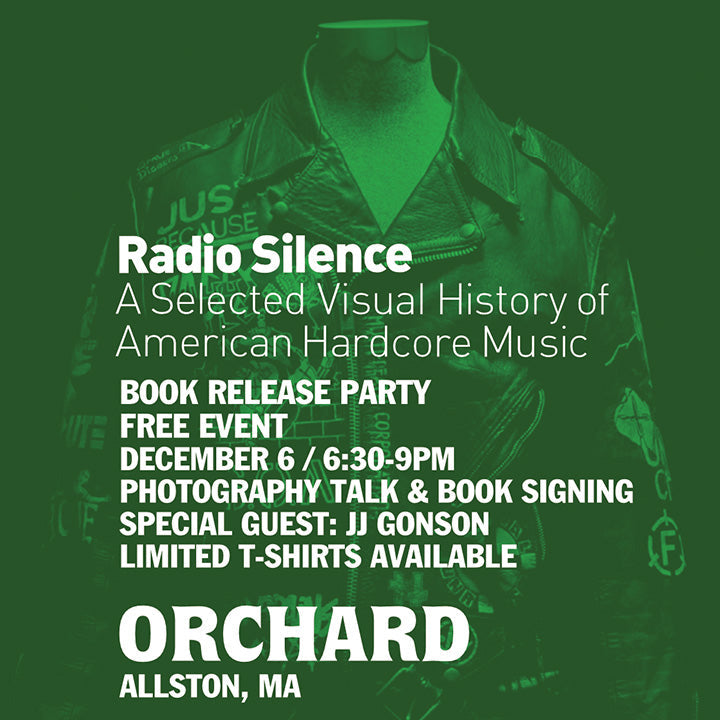 Radio Silence
A Selected Visual History of American Hardcore Music

BOOK RELEASE PARTY
FREE EVENT
DECEMBER 6 / 6:30-9PM
PHOTOGRAPHY TALK & BOOK SIGNING
SPECIAL GUEST: JJ GONSON
LIMITED T-SHIRTS AVAILABLE

ORCHARD
ALLSTON, MA